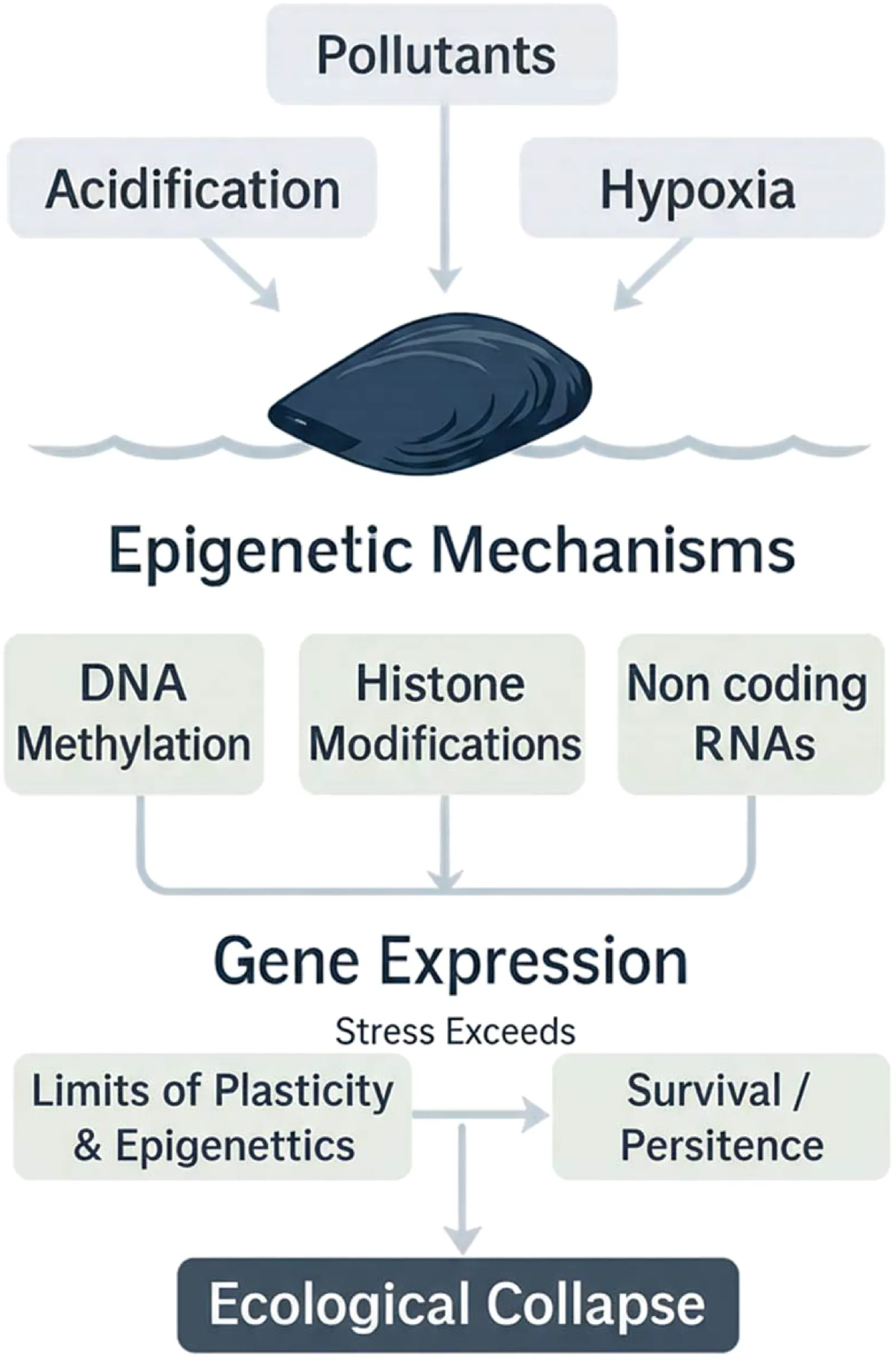 Pollutants

Acidification

Hypoxia

Epigenetic Mechanisms

DNA Methylation

Histone Modifications

Non coding RNAs

Gene Expression

Stress Exceeds

Limits of Plasticity & Epigenettics

Survival / Persitence

Ecological Collapse